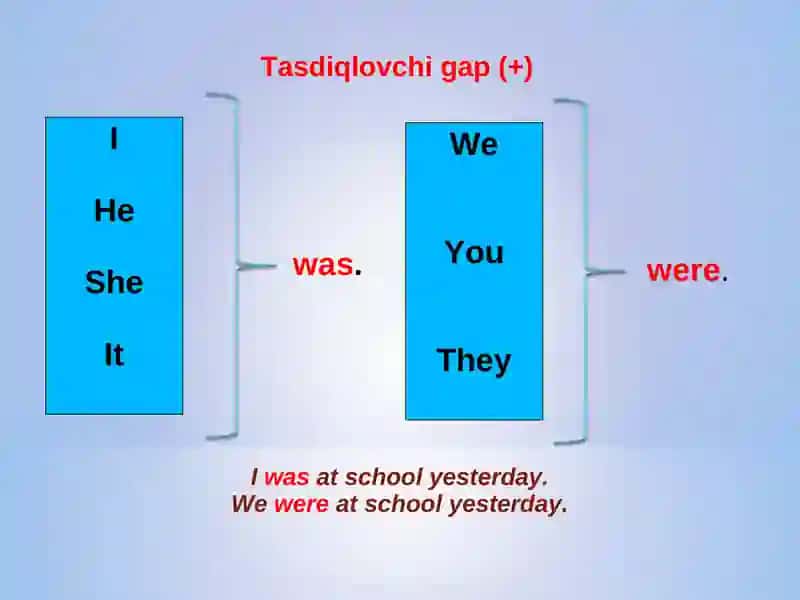 Tasdiqlovchi gap (+)

I
He
She
It

was.

We
You
They

were.

I was at school yesterday.
We were at school yesterday.